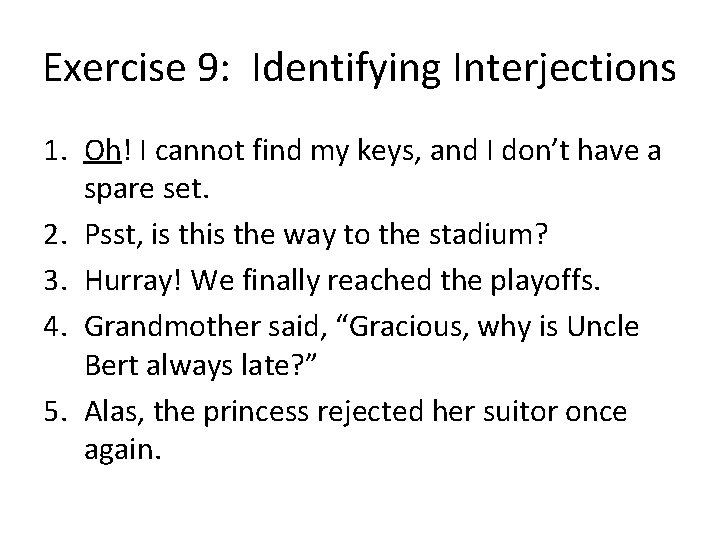 Exercise 9: Identifying Interjections

1. Oh! I cannot find my keys, and I don’t have a spare set.
2. Psst, is this the way to the stadium?
3. Hurray! We finally reached the playoffs.
4. Grandmother said, “Gracious, why is Uncle Bert always late?”
5. Alas, the princess rejected her suitor once again.